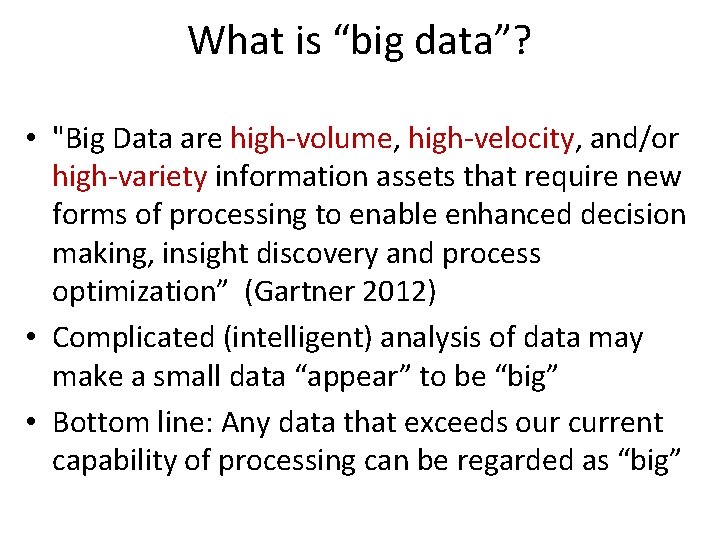 What is “big data”?

• "Big Data are high-volume, high-velocity, and/or high-variety information assets that require new forms of processing to enable enhanced decision making, insight discovery and process optimization”  (Gartner 2012)
• Complicated (intelligent) analysis of data may make a small data “appear” to be “big”
• Bottom line: Any data that exceeds our current capability of processing can be regarded as “big”